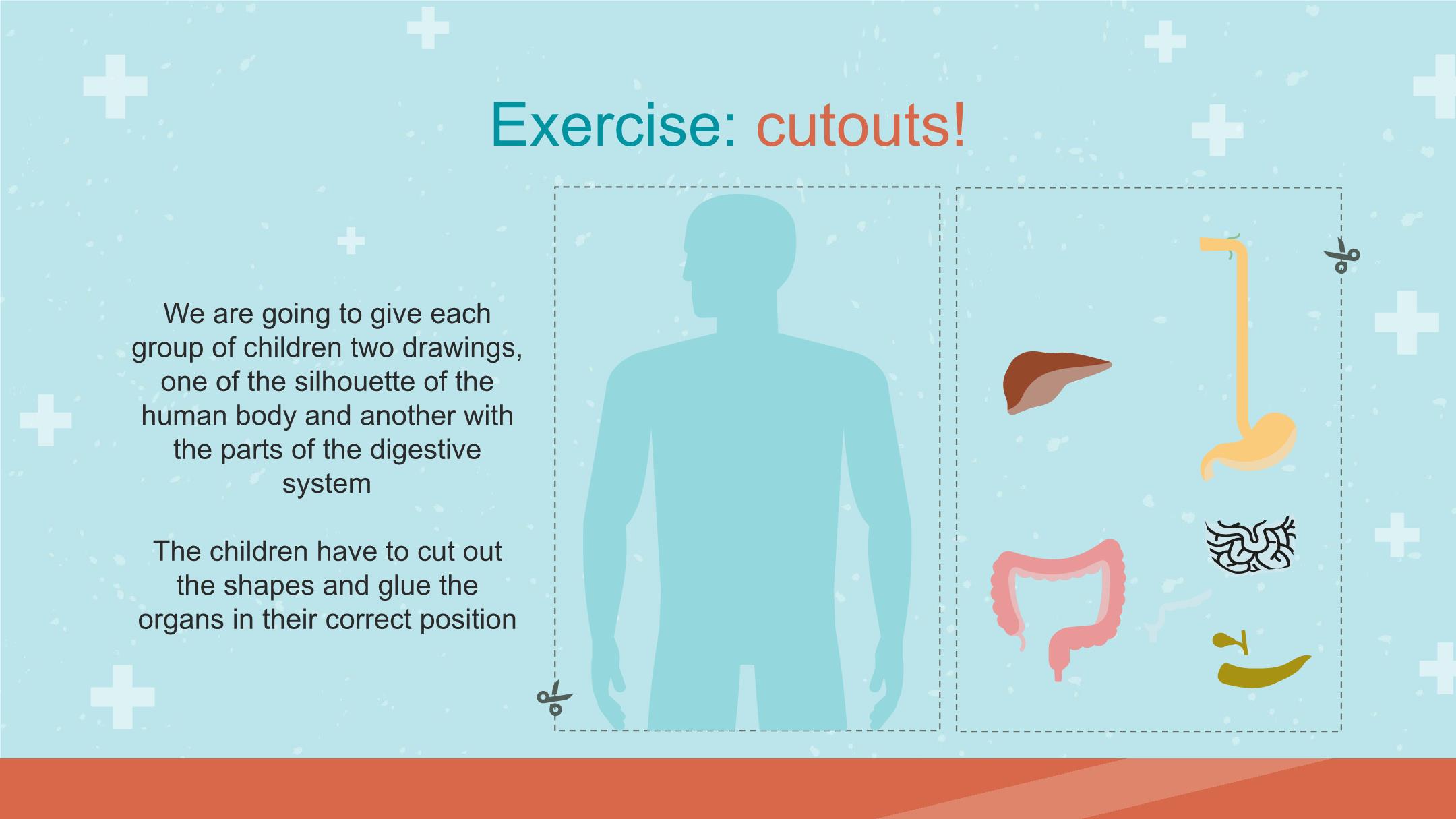 Exercise: cutouts!

We are going to give each group of children two drawings, one of the silhouette of the human body and another with the parts of the digestive system

The children have to cut out the shapes and glue the organs in their correct position